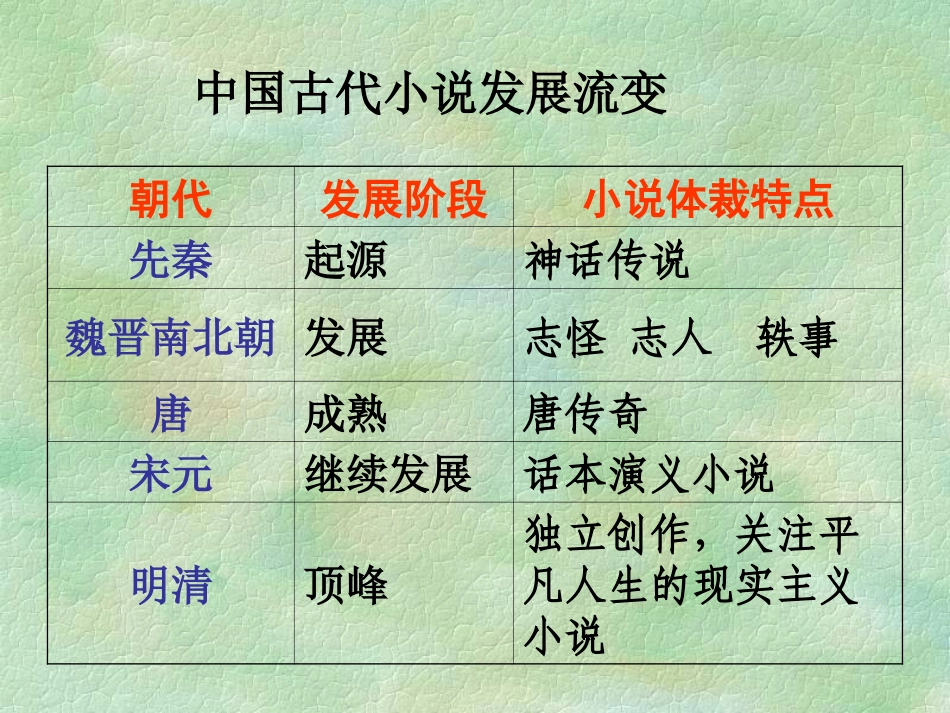 中国古代小说发展流变

| 朝代 | 发展阶段 | 小说体裁特点 |
|---|---|---|
| 先秦 | 起源 | 神话传说 |
| 魏晋南北朝 | 发展 | 志怪 志人 轶事 |
| 唐 | 成熟 | 唐传奇 |
| 宋元 | 继续发展 | 话本演义小说 |
| 明清 | 顶峰 | 独立创作，关注平凡人生的现实主义小说 |